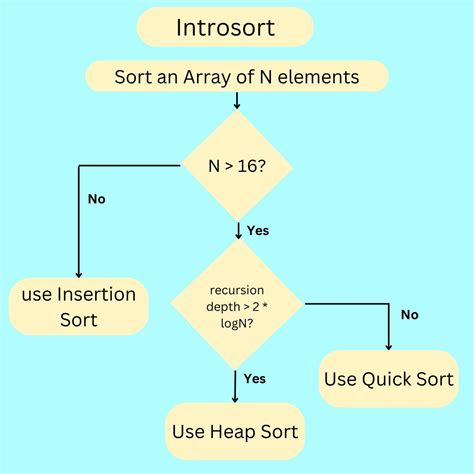 Introsort

Sort an Array of N elements

N > 16?

No

Yes

use Insertion Sort

recursion depth > 2 * logN?

No

Yes

Use Quick Sort

Use Heap Sort